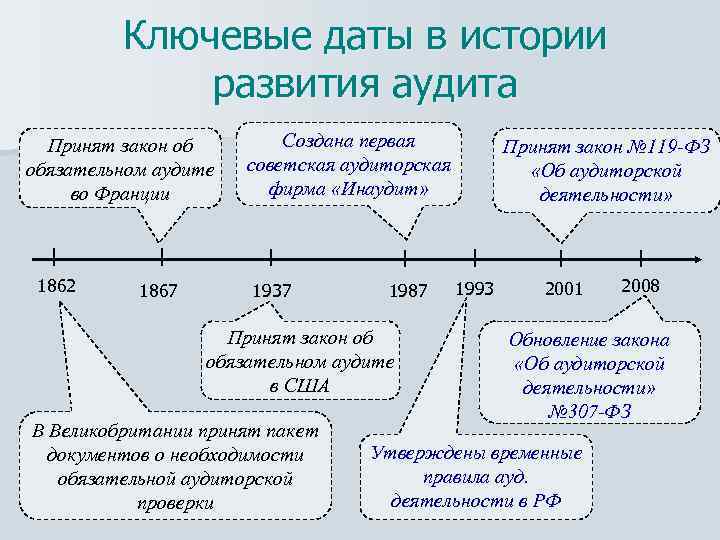 Ключевые даты в истории развития аудита

Принят закон об обязательном аудите во Франции

Создана первая советская аудиторская фирма «Инаудит»

Принят закон №119-ФЗ «Об аудиторской деятельности»

1862

1867

1937

1987

1993

2001

2008

Принят закон об обязательном аудите в США

Обновление закона «Об аудиторской деятельности» №307-ФЗ

В Великобритании принят пакет документов о необходимости обязательной аудиторской проверки

Утверждены временные правила ауд. деятельности в РФ